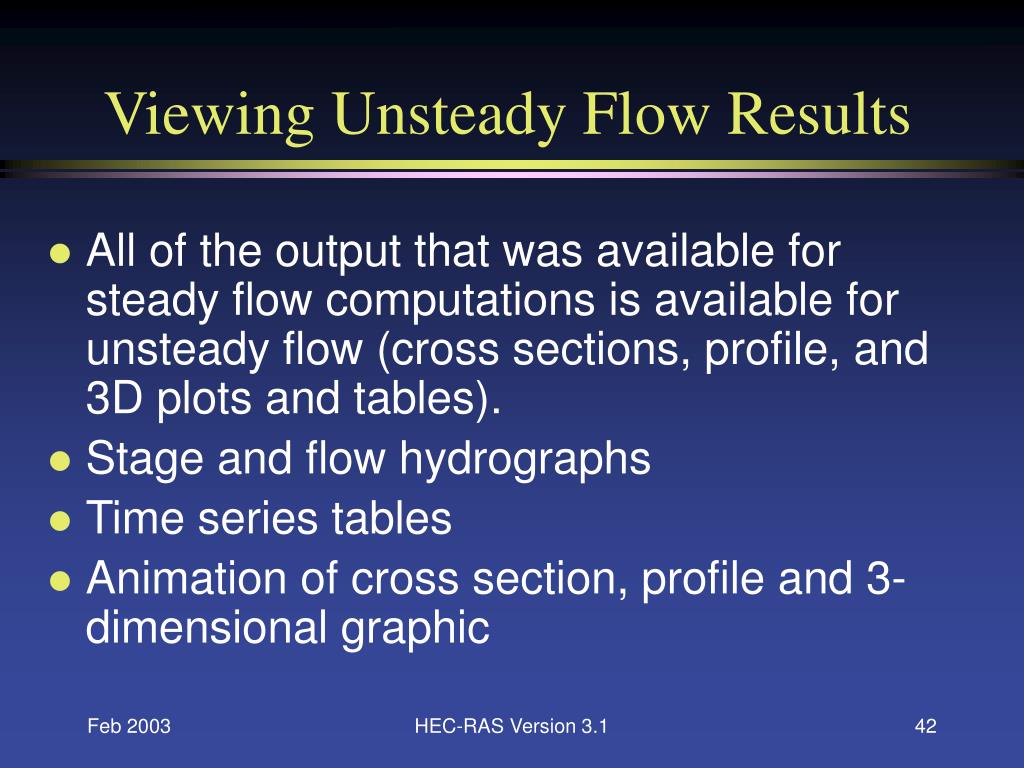 Viewing Unsteady Flow Results

- All of the output that was available for steady flow computations is available for unsteady flow (cross sections, profile, and 3D plots and tables).
- Stage and flow hydrographs
- Time series tables
- Animation of cross section, profile and 3-dimensional graphic

Feb 2003

HEC-RAS Version 3.1

42